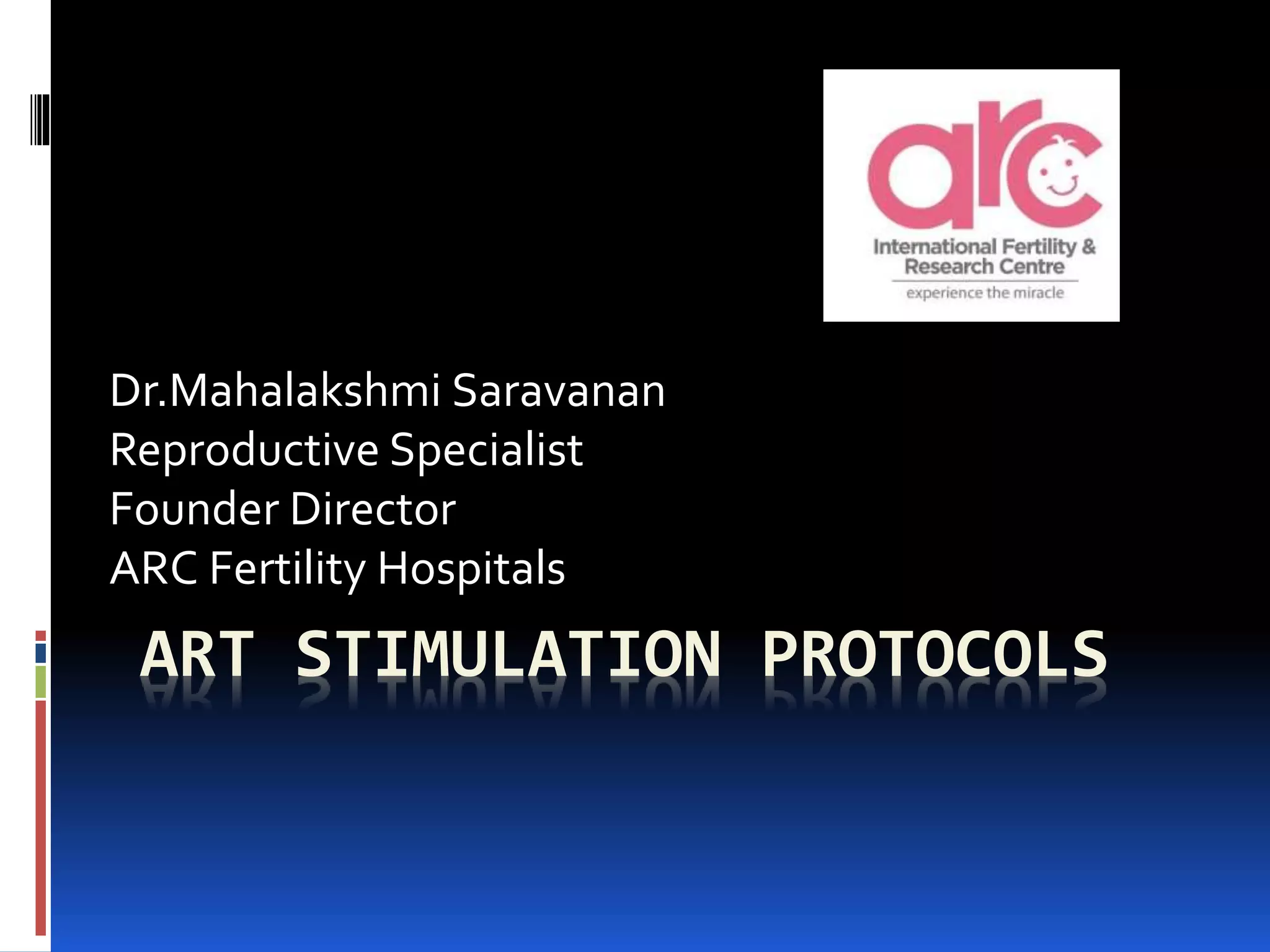 arc
International Fertility & Research Centre
experience the miracle

Dr.Mahalakshmi Saravanan
Reproductive Specialist
Founder Director
ARC Fertility Hospitals

ART STIMULATION PROTOCOLS